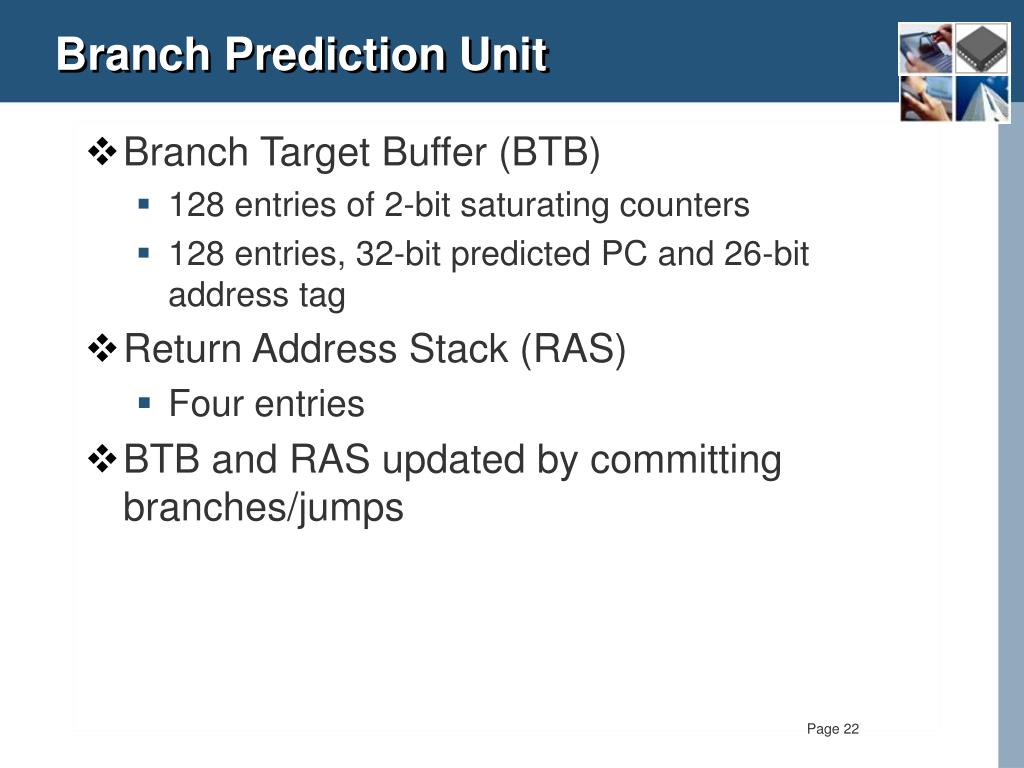 Branch Prediction Unit

❖ Branch Target Buffer (BTB)

▪ 128 entries of 2-bit saturating counters

▪ 128 entries, 32-bit predicted PC and 26-bit address tag

❖ Return Address Stack (RAS)

▪ Four entries

❖ BTB and RAS updated by committing branches/jumps

Page 22